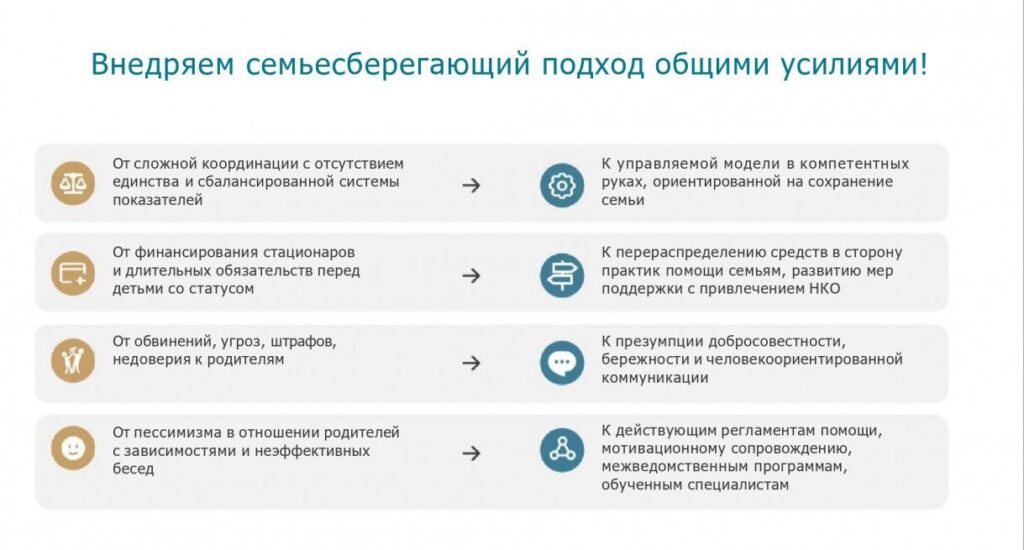 Внедряем семьесберегающий подход общими усилиями!

От сложной координации с отсутствием единства и сбалансированной системы показателей → К управляемой модели в компетентных руках, ориентированной на сохранение семьи

От финансирования стационаров и длительных обязательств перед детьми со статусом → К перераспределению средств в сторону практик помощи семьям, развитию мер поддержки с привлечением НКО

От обвинений, угроз, штрафов, недоверия к родителям → К презумпции добросовестности, бережности и человекоориентированной коммуникации

От пессимизма в отношении родителей с зависимостями и неэффективных бесед → К действующим регламентам помощи, мотивационному сопровождению, межведомственным программам, обученным специалистам